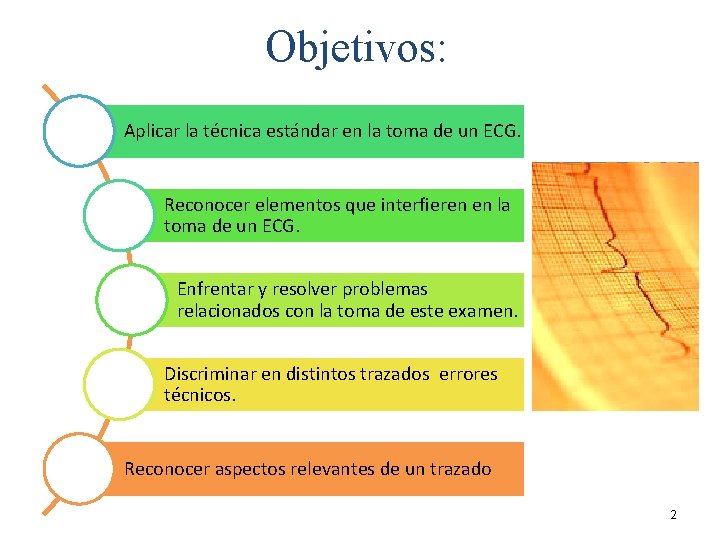 Objetivos:

Aplicar la técnica estándar en la toma de un ECG.

Reconocer elementos que interfieren en la toma de un ECG.

Enfrentar y resolver problemas relacionados con la toma de este examen.

Discriminar en distintos trazados errores técnicos.

Reconocer aspectos relevantes de un trazado

2